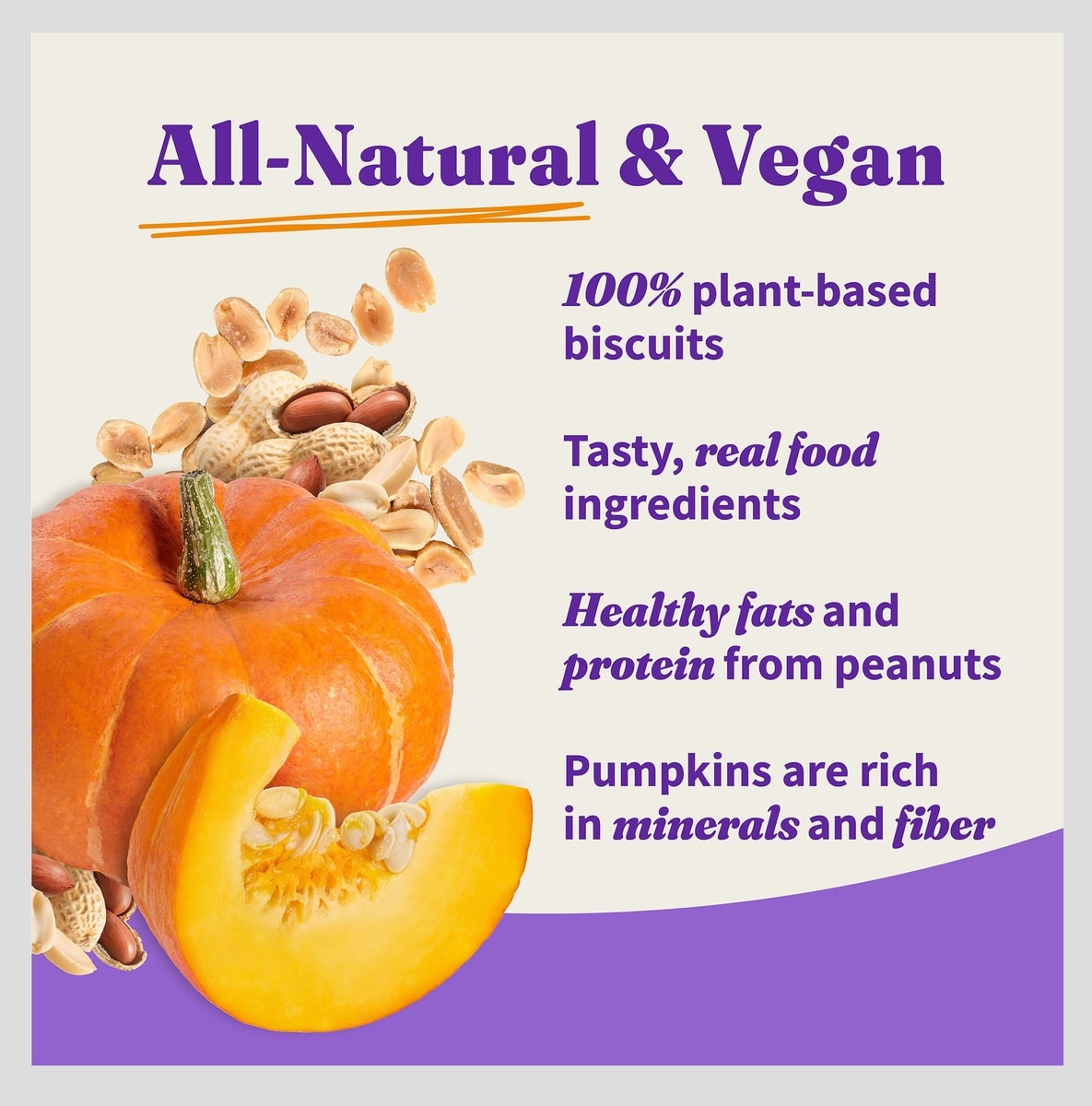 All-Natural & Vegan

100% plant-based biscuits

Tasty, real food ingredients

Healthy fats and protein from peanuts

Pumpkins are rich in minerals and fiber